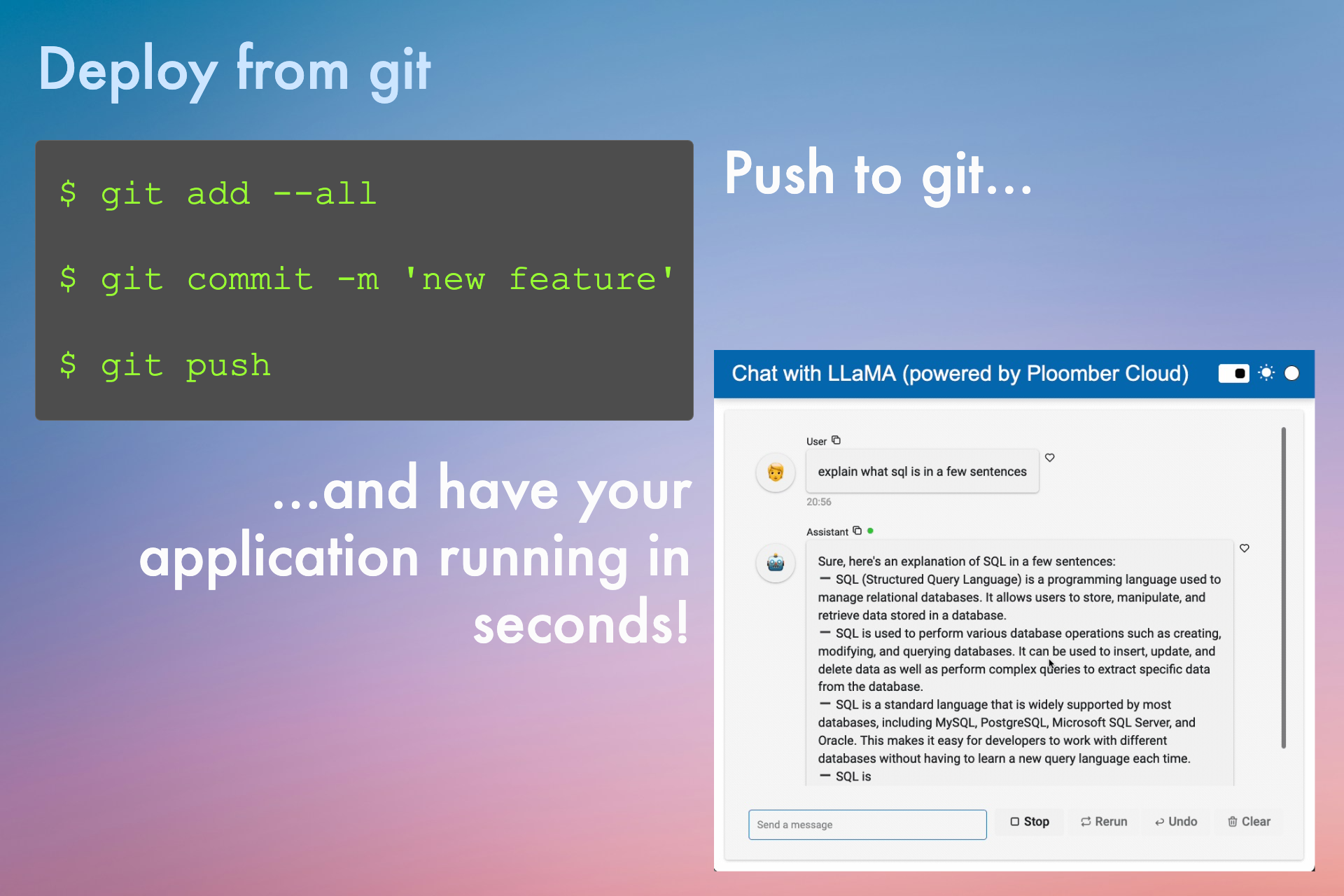 Deploy from git

$ git add --all

$ git commit -m 'new feature'

$ git push

Push to git...

...and have your application running in seconds!

Chat with LLaMA (powered by Ploomber Cloud)

User

explain what sql is in a few sentences

20:56

Assistant

Sure, here's an explanation of SQL in a few sentences:
— SQL (Structured Query Language) is a programming language used to manage relational databases. It allows users to store, manipulate, and retrieve data stored in a database.
— SQL is used to perform various database operations such as creating, modifying, and querying databases. It can be used to insert, update, and delete data as well as perform complex queries to extract specific data from the database.
— SQL is a standard language that is widely supported by most databases, including MySQL, PostgreSQL, Microsoft SQL Server, and Oracle. This makes it easy for developers to work with different databases without having to learn a new query language each time.
— SQL is

Send a message

Stop

Rerun

Undo

Clear